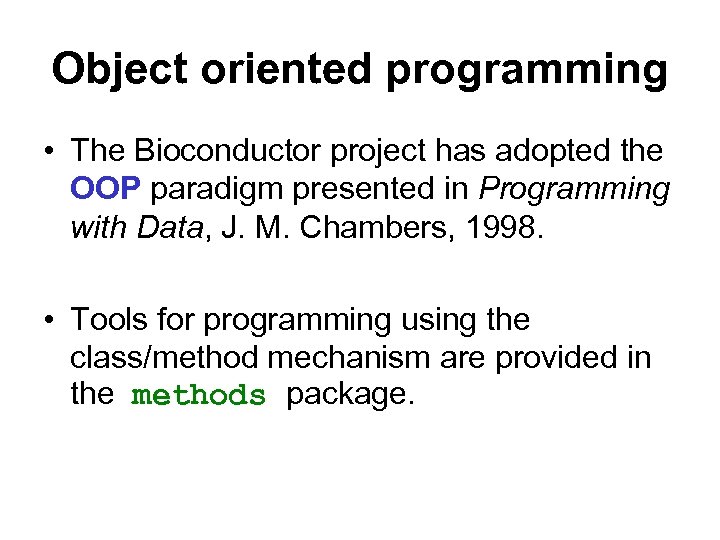 Object oriented programming

• The Bioconductor project has adopted the OOP paradigm presented in Programming with Data, J. M. Chambers, 1998.

• Tools for programming using the class/method mechanism are provided in the methods package.